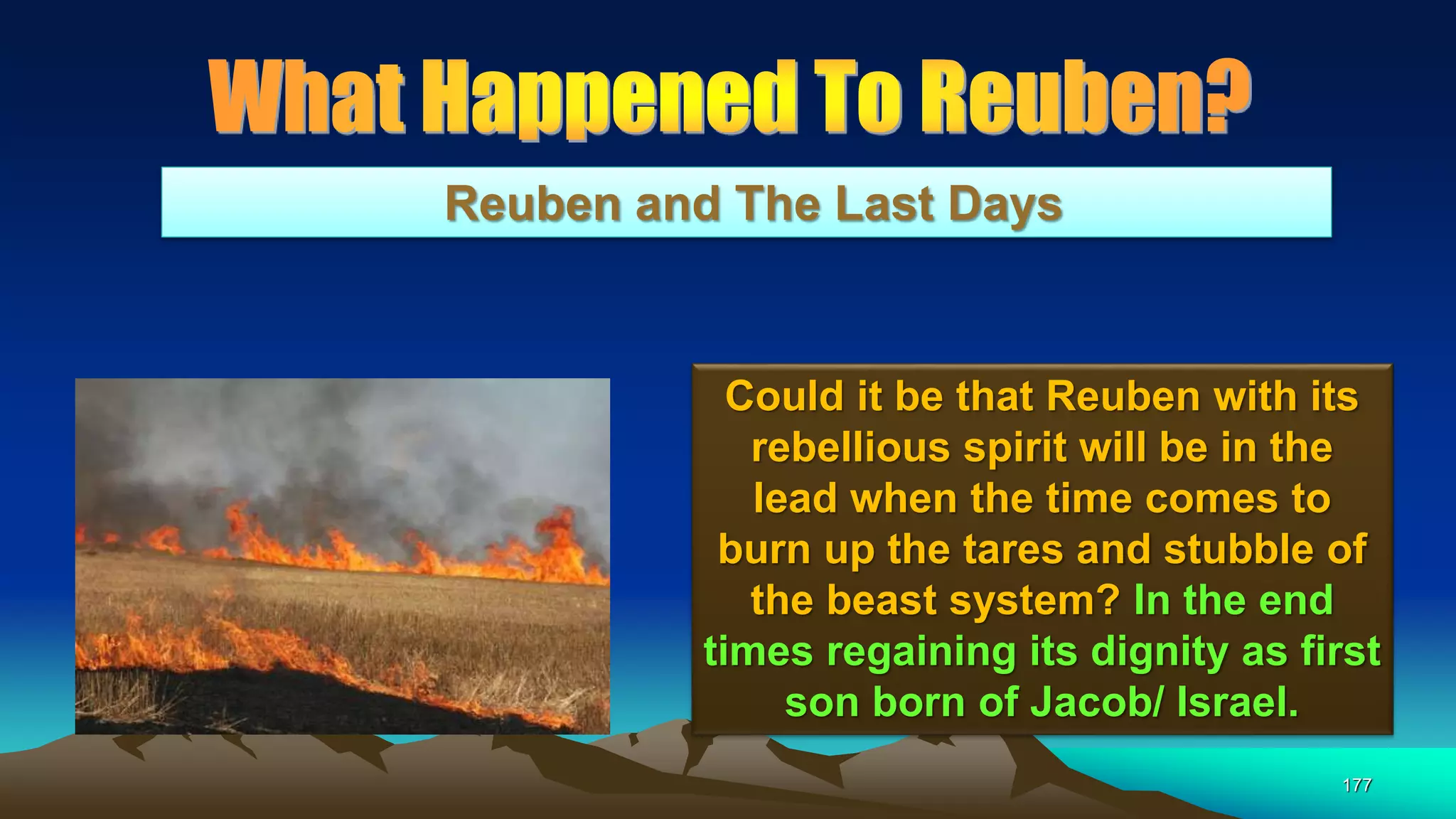 What Happened To Reuben?

Reuben and The Last Days

Could it be that Reuben with its rebellious spirit will be in the lead when the time comes to burn up the tares and stubble of the beast system? In the end times regaining its dignity as first son born of Jacob/ Israel.

177